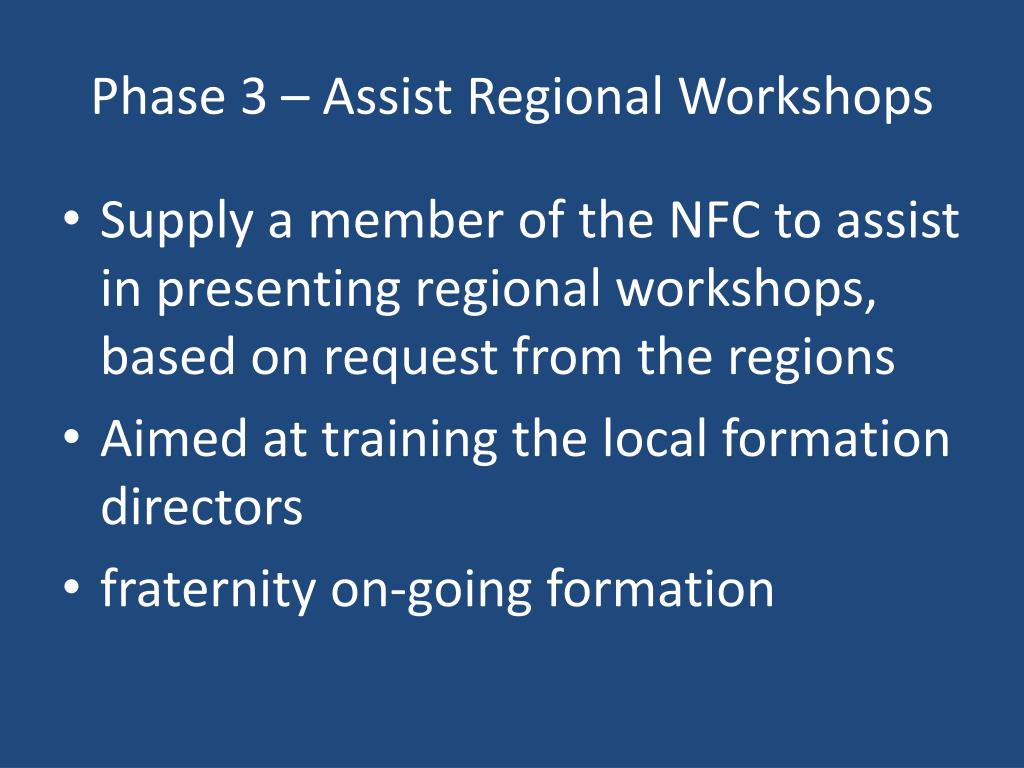 Phase 3 – Assist Regional Workshops

• Supply a member of the NFC to assist in presenting regional workshops, based on request from the regions
• Aimed at training the local formation directors
• fraternity on-going formation